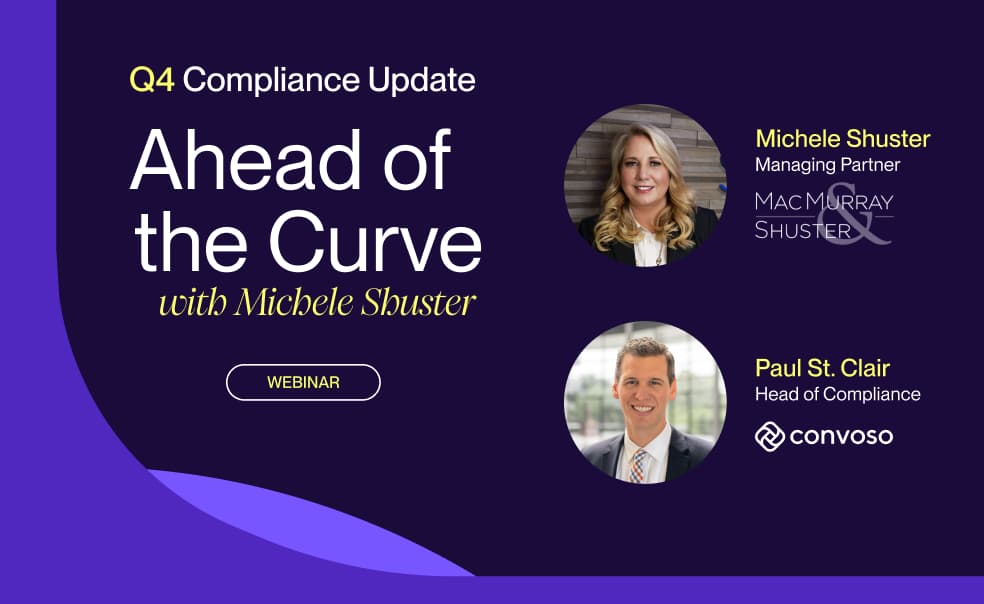 Q4 Compliance Update

Ahead of the Curve

with Michele Shuster

WEBINAR

Michele Shuster
Managing Partner

MAC MURRAY & SHUSTER

Paul St. Clair
Head of Compliance

convoso